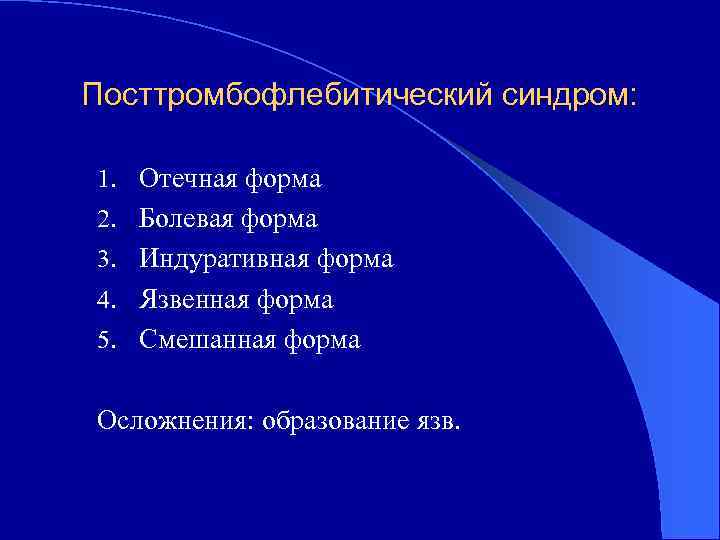 Посттромбофлебитический синдром:

1. Отечная форма
2. Болевая форма
3. Индуративная форма
4. Язвенная форма
5. Смешанная форма

Осложнения: образование язв.